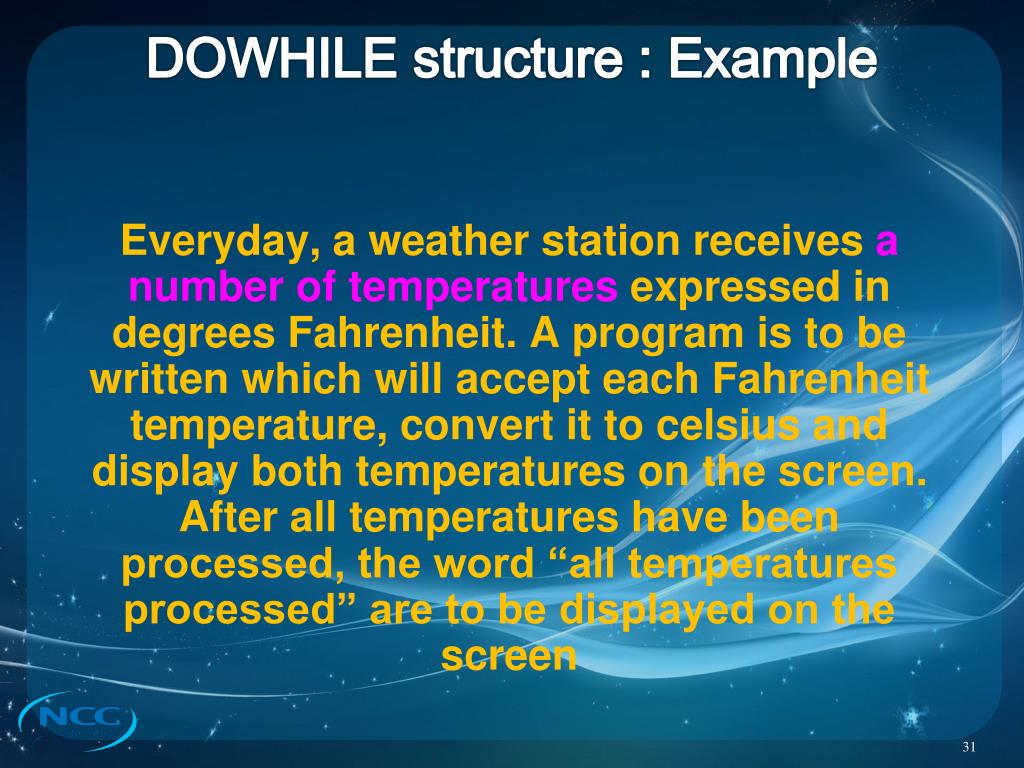 DOWHILE structure : Example

Everyday, a weather station receives a number of temperatures expressed in degrees Fahrenheit. A program is to be written which will accept each Fahrenheit temperature, convert it to celsius and display both temperatures on the screen. After all temperatures have been processed, the word “all temperatures processed” are to be displayed on the screen

NCC

31